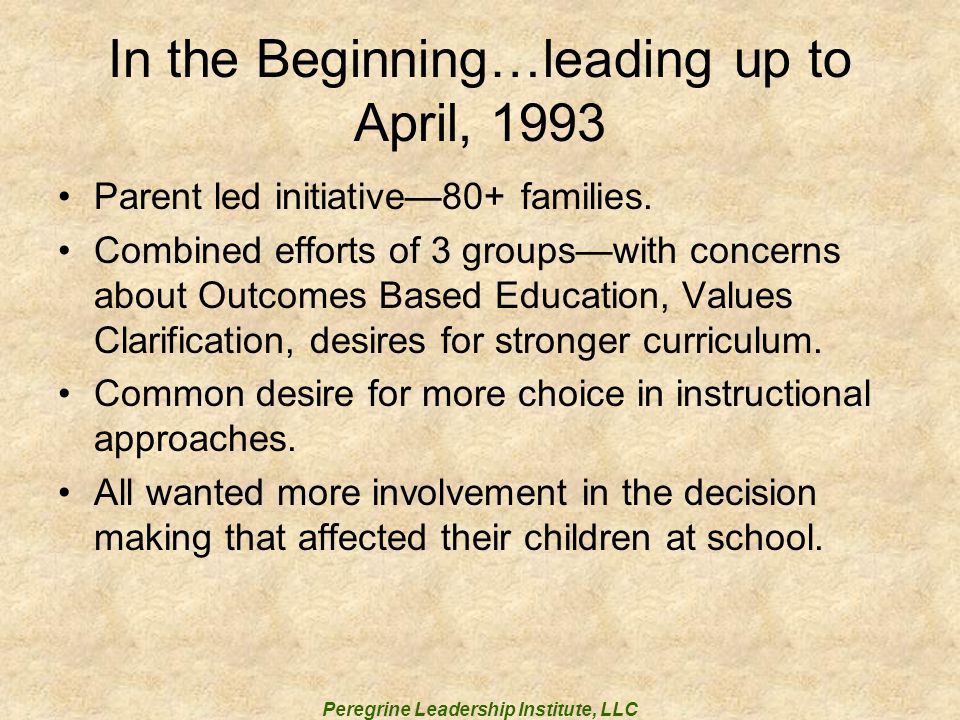 In the Beginning…leading up to April, 1993

• Parent led initiative—80+ families.
• Combined efforts of 3 groups—with concerns about Outcomes Based Education, Values Clarification, desires for stronger curriculum.
• Common desire for more choice in instructional approaches.
• All wanted more involvement in the decision making that affected their children at school.

Peregrine Leadership Institute, LLC